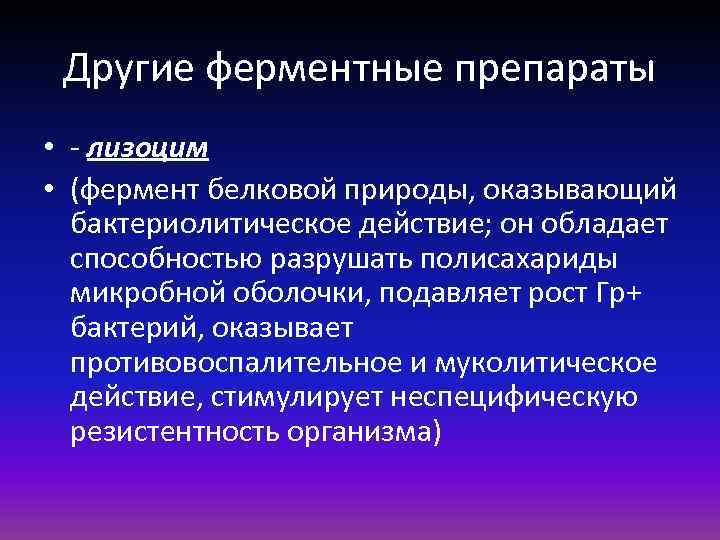 Другие ферментные препараты

• - лизоцим

• (фермент белковой природы, оказывающий бактериолитическое действие; он обладает способностью разрушать полисахариды микробной оболочки, подавляет рост Гр+ бактерий, оказывает противовоспалительное и муколитическое действие, стимулирует неспецифическую резистентность организма)